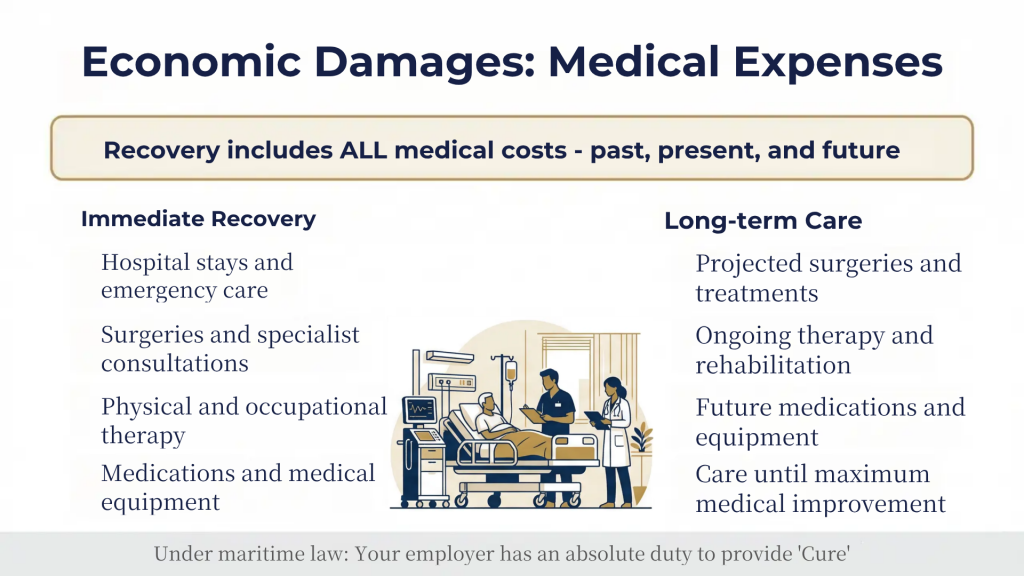 Economic Damages: Medical Expenses

Recovery includes ALL medical costs - past, present, and future

Immediate Recovery

Hospital stays and emergency care

Surgeries and specialist consultations

Physical and occupational therapy

Medications and medical equipment

Long-term Care

Projected surgeries and treatments

Ongoing therapy and rehabilitation

Future medications and equipment

Care until maximum medical improvement

Under maritime law: Your employer has an absolute duty to provide 'Cure'